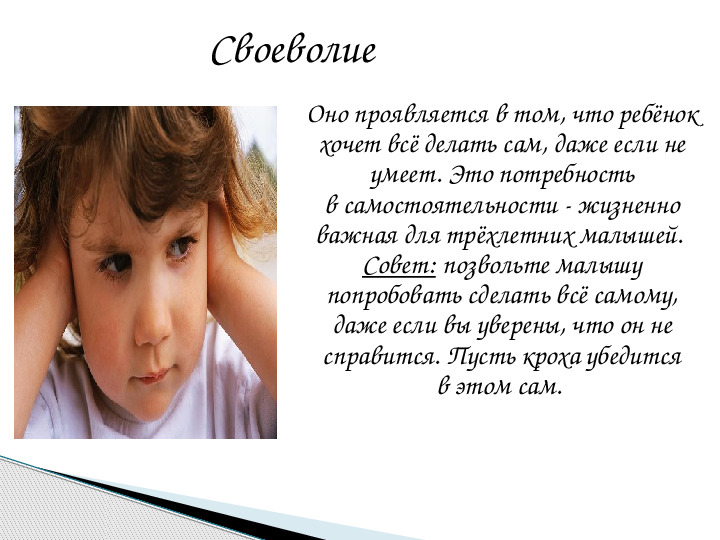 Своеволие

Оно проявляется в том, что ребёнок хочет всё делать сам, даже если не умеет. Это потребность в самостоятельности - жизненно важная для трёхлетних малышей. Совет: позвольте малышу попробовать сделать всё самому, даже если вы уверены, что он не справится. Пусть кроха убедится в этом сам.